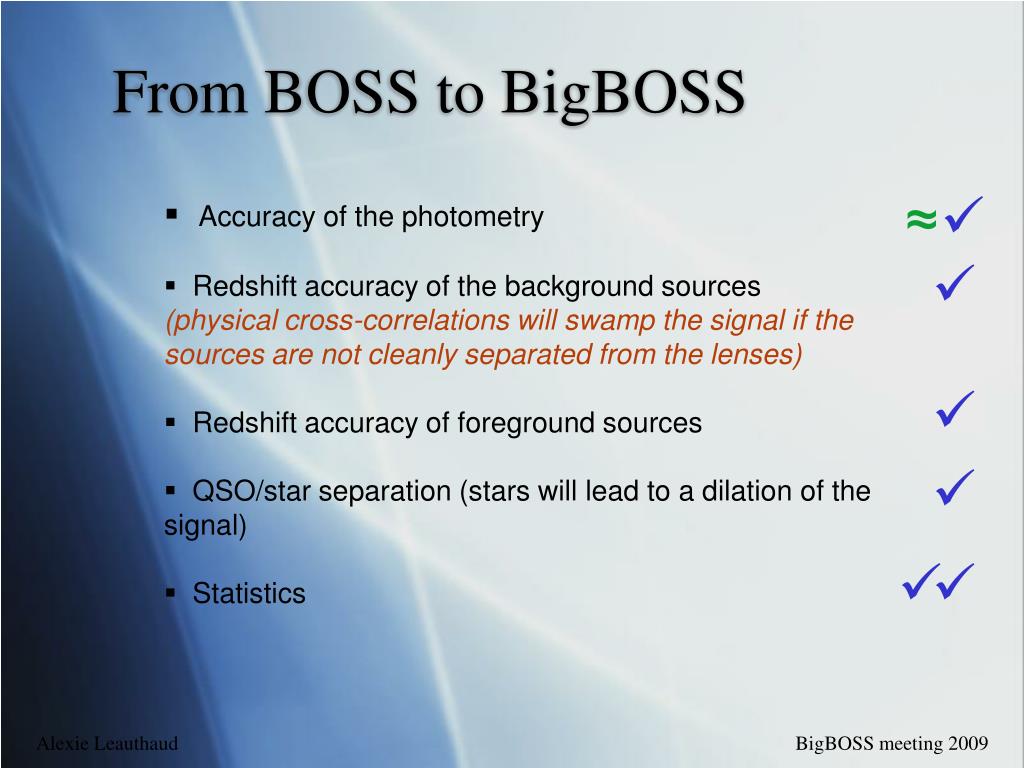 From BOSS to BigBOSS

▪ Accuracy of the photometry ≈✓

▪ Redshift accuracy of the background sources ✓
(physical cross-correlations will swamp the signal if the sources are not cleanly separated from the lenses)

▪ Redshift accuracy of foreground sources ✓

▪ QSO/star separation (stars will lead to a dilation of the signal) ✓

▪ Statistics ✓✓

Alexie Leauthaud

BigBOSS meeting 2009